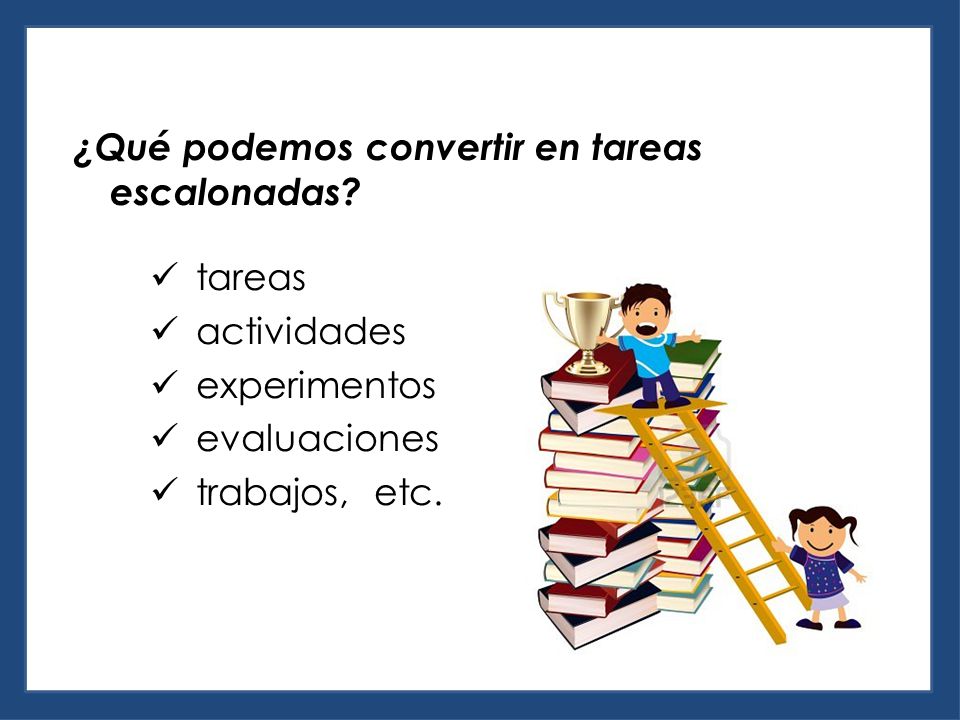 ¿Qué podemos convertir en tareas escalonadas?

✓ tareas
✓ actividades
✓ experimentos
✓ evaluaciones
✓ trabajos, etc.